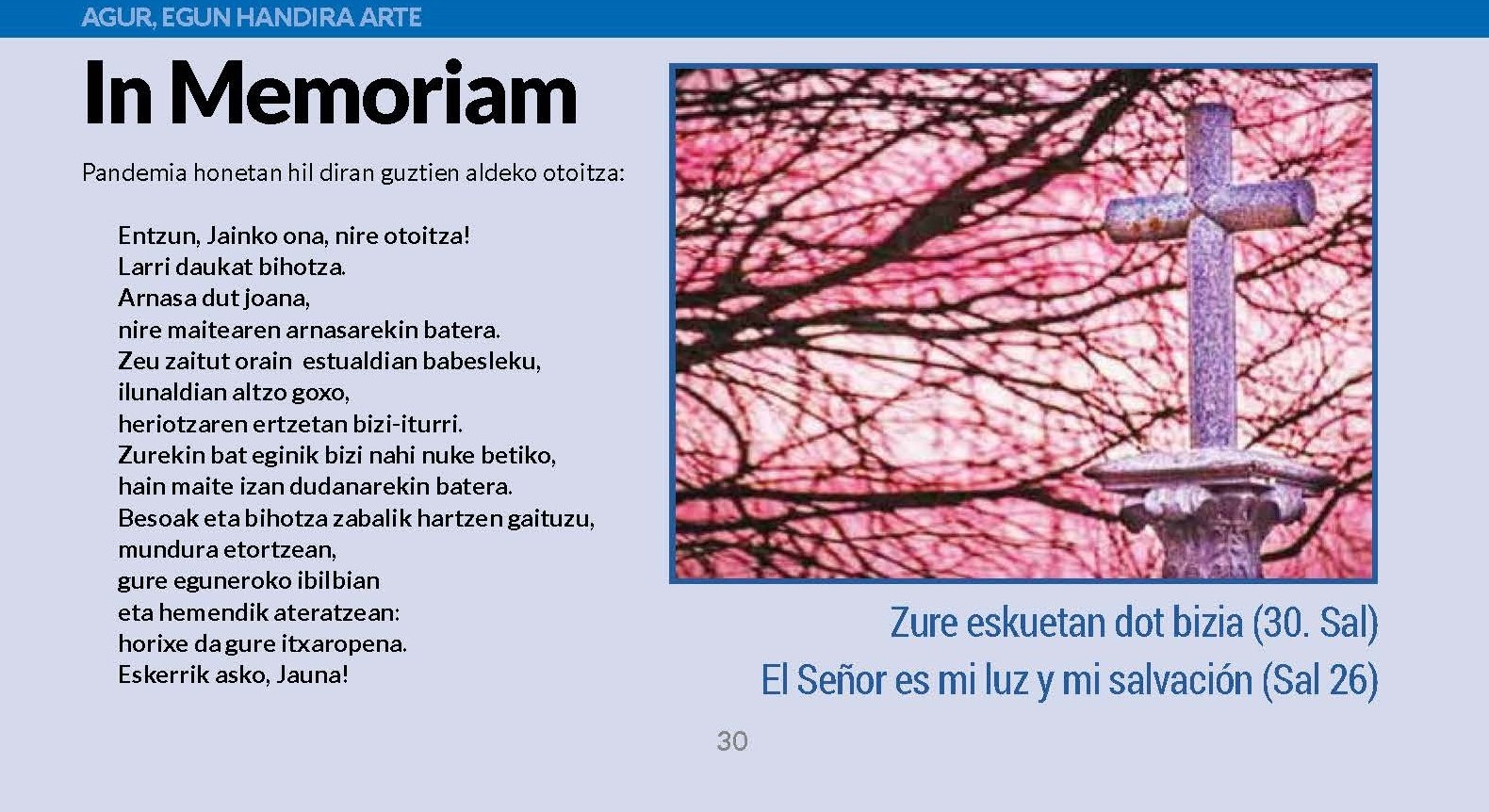 AGUR, EGUN HANDIRA ARTE

In Memoriam

Pandemia honetan hil diran guztien aldeko otoitza:

Entzun, Jainko ona, nire otoitza!
Larri daukat bihotza.
Arnasa dut joana,
nire maitearen arnasarekin batera.
Zeu zaitut orain estualdian babesleku,
ilunaldian altzo goxo,
heriotzaren ertzetan bizi-iturri.
Zurekin bat eginik bizi nahi nuke betiko,
hain maite izan dudanarekin batera.
Besoak eta bihotza zabalik hartzen gaituzu,
mundura etortzean,
gure eguneroko ibilbian
eta hemendik ateratzean:
horixe da gure itxaropena.
Eskerrik asko, Jauna!

Zure eskuetan dot bizia (30. Sal)
El Señor es mi luz y mi salvación (Sal 26)

30